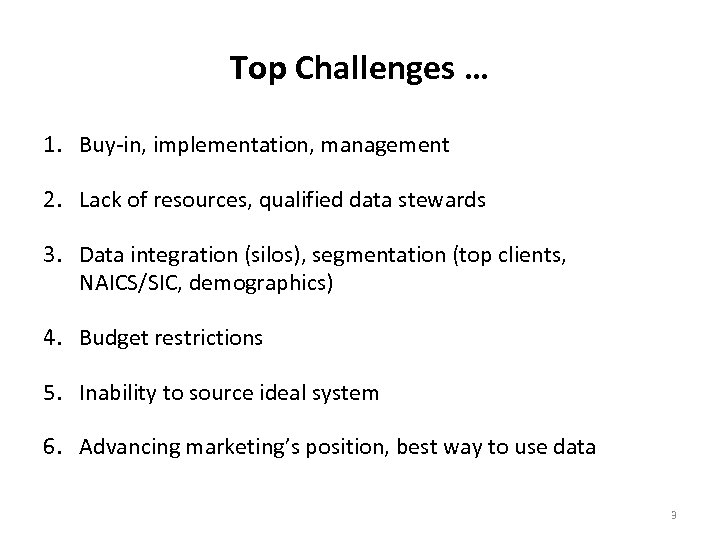 Top Challenges …

1. Buy-in, implementation, management

2. Lack of resources, qualified data stewards

3. Data integration (silos), segmentation (top clients, NAICS/SIC, demographics)

4. Budget restrictions

5. Inability to source ideal system

6. Advancing marketing's position, best way to use data

9